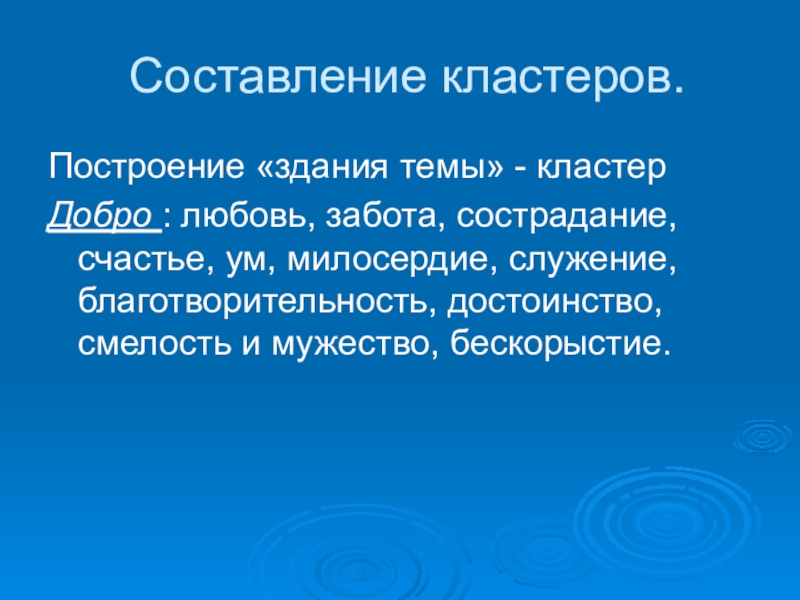 Составление кластеров.

Построение «здания темы» - кластер

Добро : любовь, забота, сострадание, счастье, ум, милосердие, служение, благотворительность, достоинство, смелость и мужество, бескорыстие.